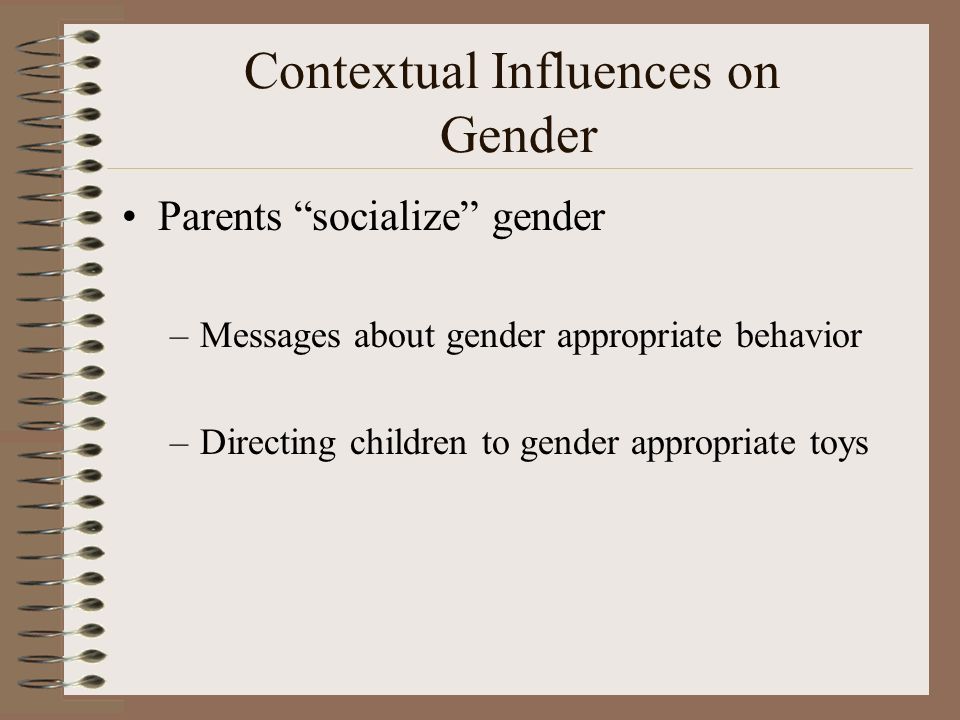 Contextual Influences on Gender

• Parents “socialize” gender

– Messages about gender appropriate behavior

– Directing children to gender appropriate toys